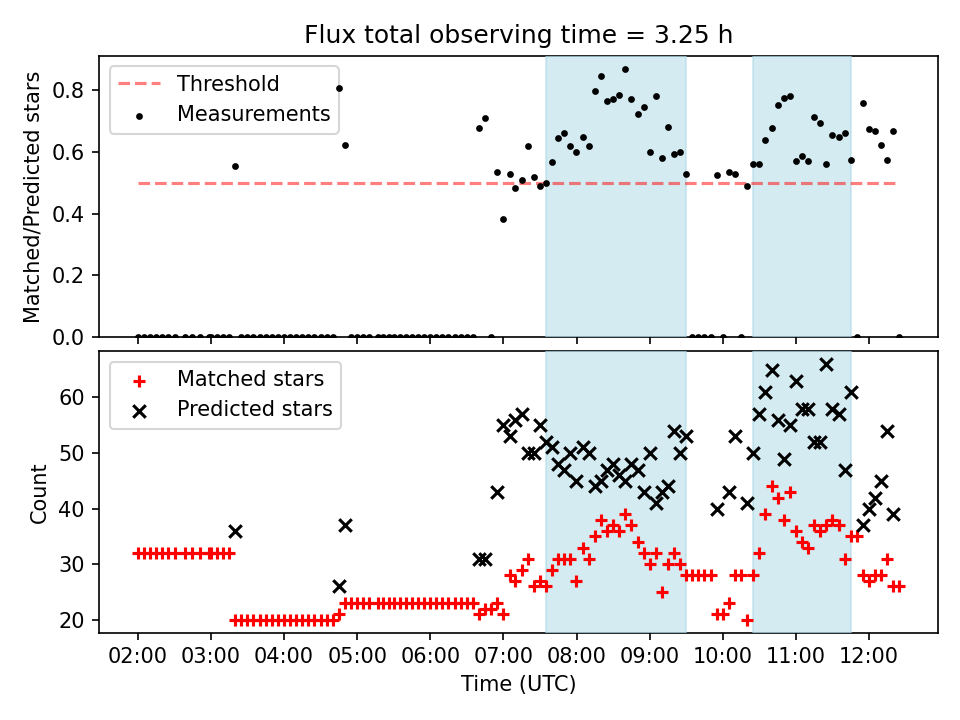 Flux total observing time = 3.25 h

Threshold
Measurements

Matched/Predicted stars

0.8
0.6
0.4
0.2
0.0

Matched stars
Predicted stars

Count

60
50
40
30
20

02:00 03:00 04:00 05:00 06:00 07:00 08:00 09:00 10:00 11:00 12:00

Time (UTC)